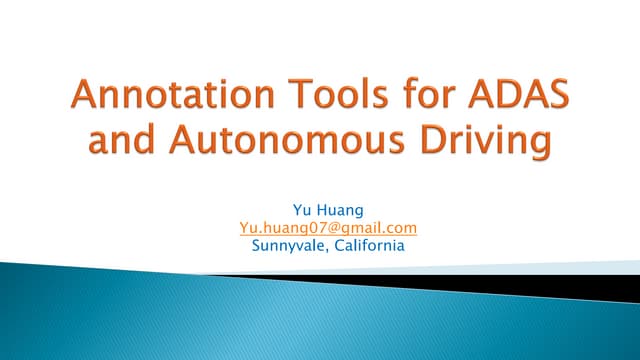 Annotation Tools for ADAS and Autonomous Driving

Yu Huang
Yu.huang07@gmail.com
Sunnyvale, California